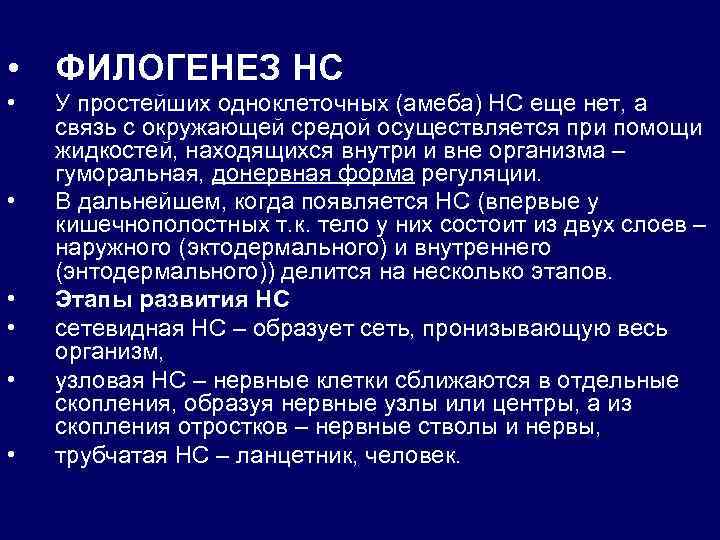 • ФИЛОГЕНЕЗ НС

• У простейших одноклеточных (амеба) НС еще нет, а связь с окружающей средой осуществляется при помощи жидкостей, находящихся внутри и вне организма – гуморальная, донервная форма регуляции.

• В дальнейшем, когда появляется НС (впервые у кишечнополостных т.к. тело у них состоит из двух слоев – наружного (эктодермального) и внутреннего (энтодермального)) делится на несколько этапов.

• Этапы развития НС

• сетевидная НС – образует сеть, пронизывающую весь организм,

• узловая НС – нервные клетки сближаются в отдельные скопления, образуя нервные узлы или центры, а из скопления отростков – нервные стволы и нервы,

• трубчатая НС – ланцетник, человек.